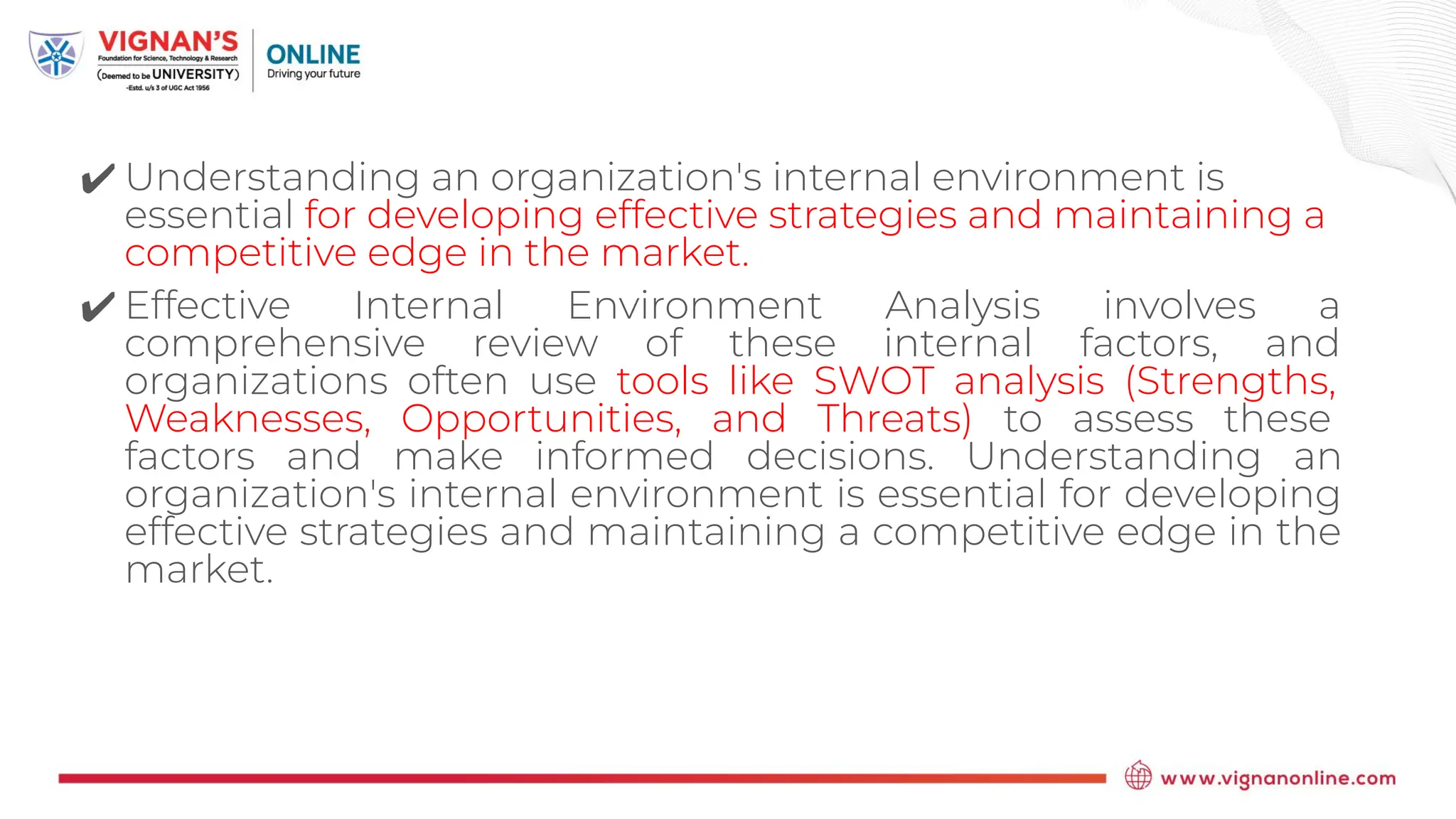 VIGNAN'S
Foundation for Science, Technology & Research
(Deemed to be UNIVERSITY)
-Estd. u/s 3 of UGC Act 1956

ONLINE
Driving your future

✔ Understanding an organization's internal environment is essential for developing effective strategies and maintaining a competitive edge in the market.

✔ Effective Internal Environment Analysis involves a comprehensive review of these internal factors, and organizations often use tools like SWOT analysis (Strengths, Weaknesses, Opportunities, and Threats) to assess these factors and make informed decisions. Understanding an organization's internal environment is essential for developing effective strategies and maintaining a competitive edge in the market.

www.vignanonline.com